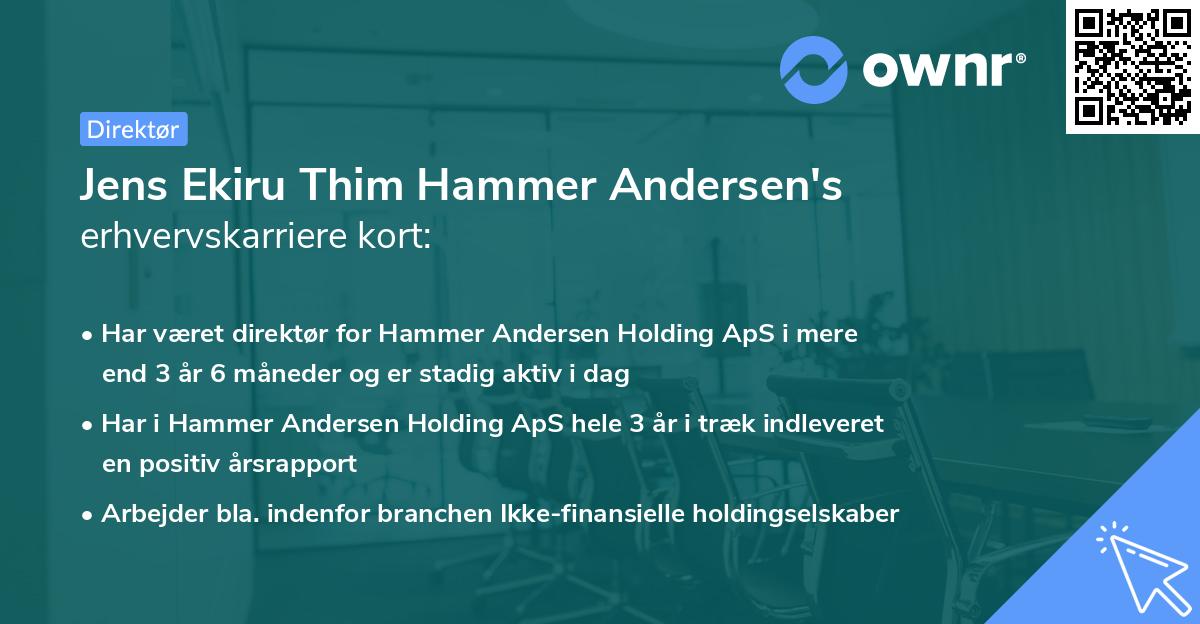 ownr®

Direktør

Jens Ekiru Thim Hammer Andersen's erhvervskarriere kort:

• Har været direktør for Hammer Andersen Holding ApS i mere end 3 år 6 måneder og er stadig aktiv i dag

• Har i Hammer Andersen Holding ApS hele 3 år i træk indleveret en positiv årsrapport

• Arbejder bla. indenfor branchen Ikke-finansielle holdingselskaber